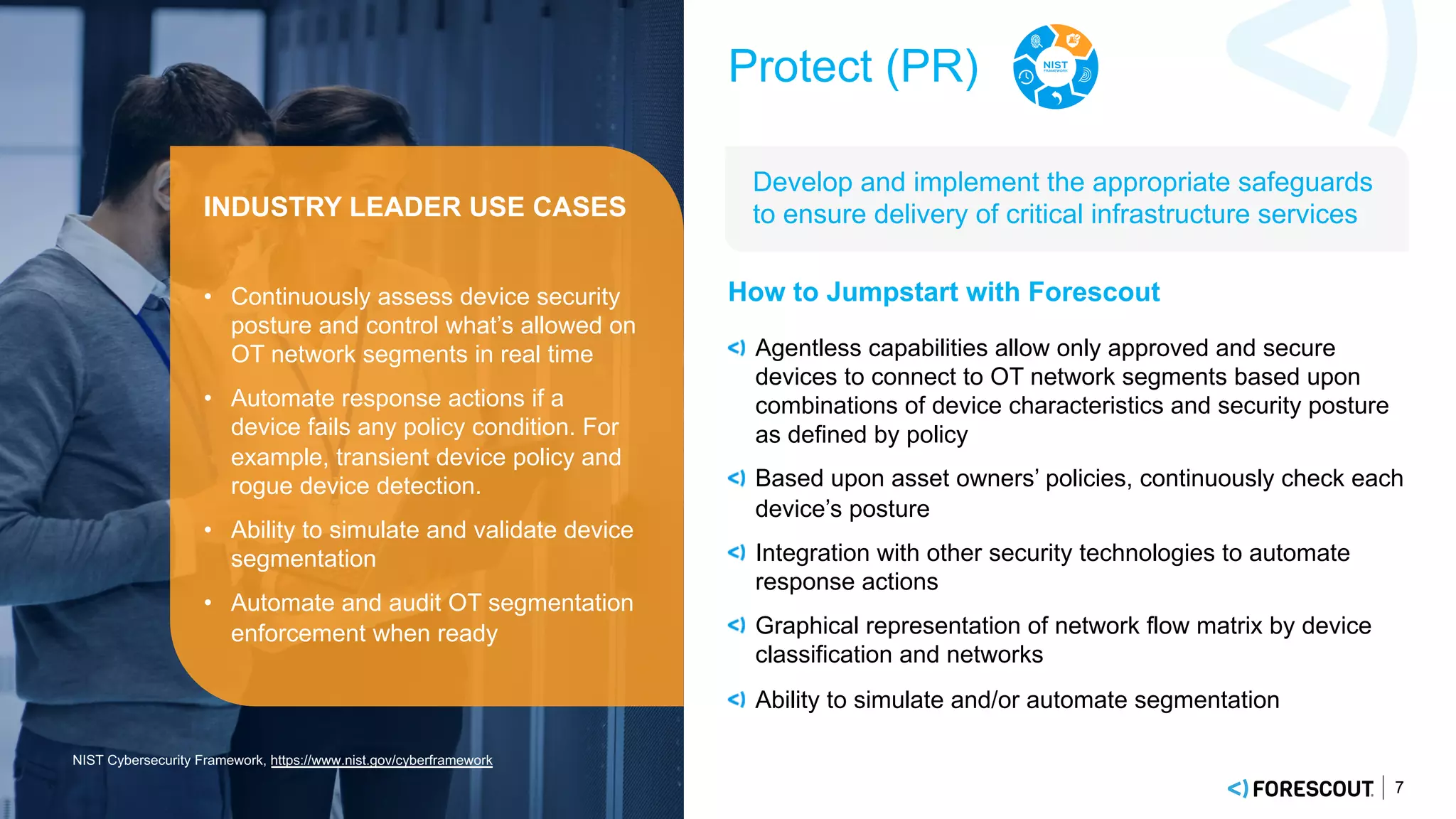 INDUSTRY LEADER USE CASES

• Continuously assess device security posture and control what's allowed on OT network segments in real time

• Automate response actions if a device fails any policy condition. For example, transient device policy and rogue device detection.

• Ability to simulate and validate device segmentation

• Automate and audit OT segmentation enforcement when ready

NIST Cybersecurity Framework, https://www.nist.gov/cyberframework

Protect (PR)

NIST FRAMEWORK

Develop and implement the appropriate safeguards to ensure delivery of critical infrastructure services

How to Jumpstart with Forescout

<) Agentless capabilities allow only approved and secure devices to connect to OT network segments based upon combinations of device characteristics and security posture as defined by policy

<) Based upon asset owners' policies, continuously check each device's posture

<) Integration with other security technologies to automate response actions

<) Graphical representation of network flow matrix by device classification and networks

<) Ability to simulate and/or automate segmentation

<) FORESCOUT. | 7